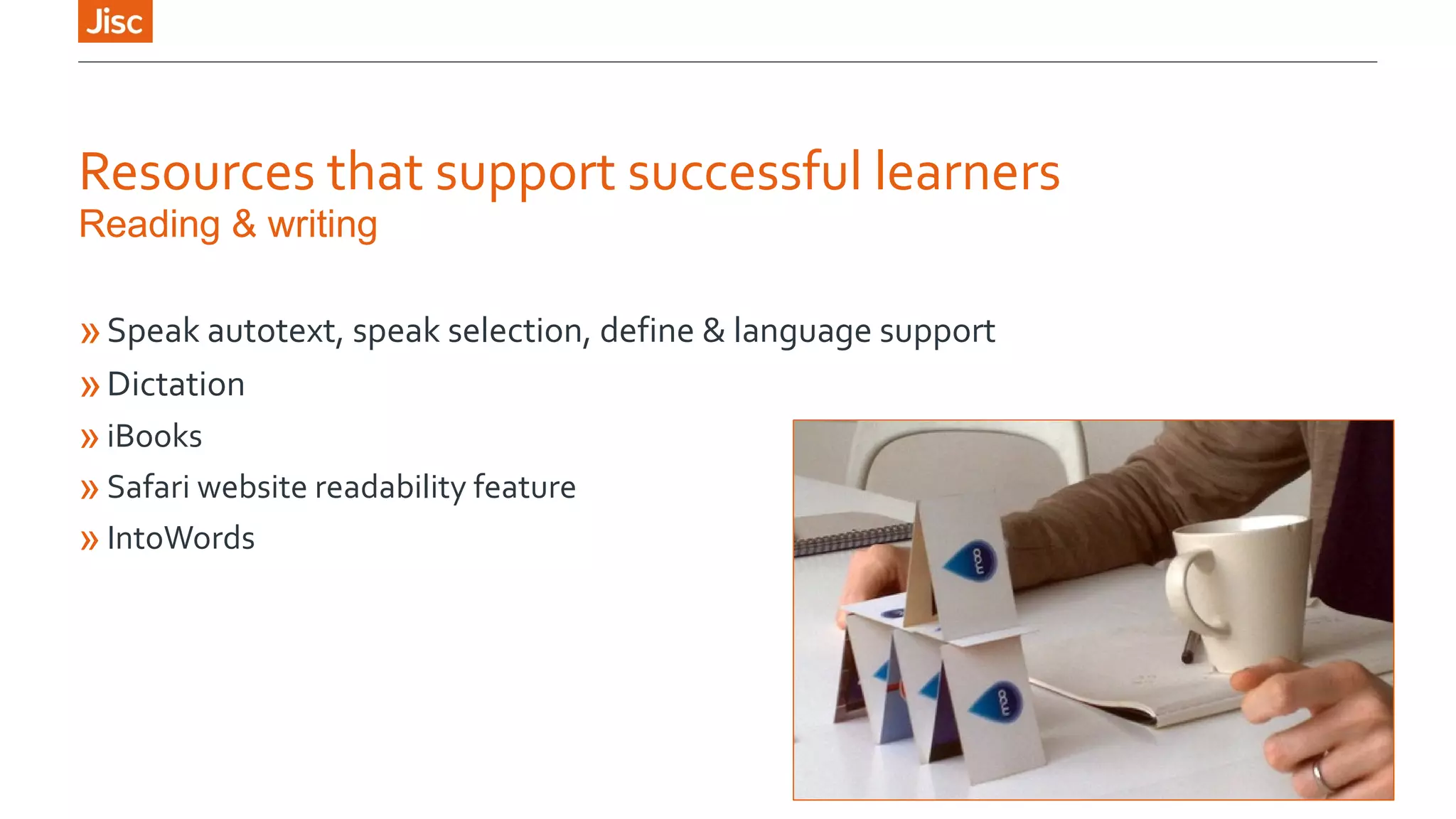 Jisc

Resources that support successful learners
Reading & writing

» Speak autotext, speak selection, define & language support
» Dictation
» iBooks
» Safari website readability feature
» IntoWords

moo

moo